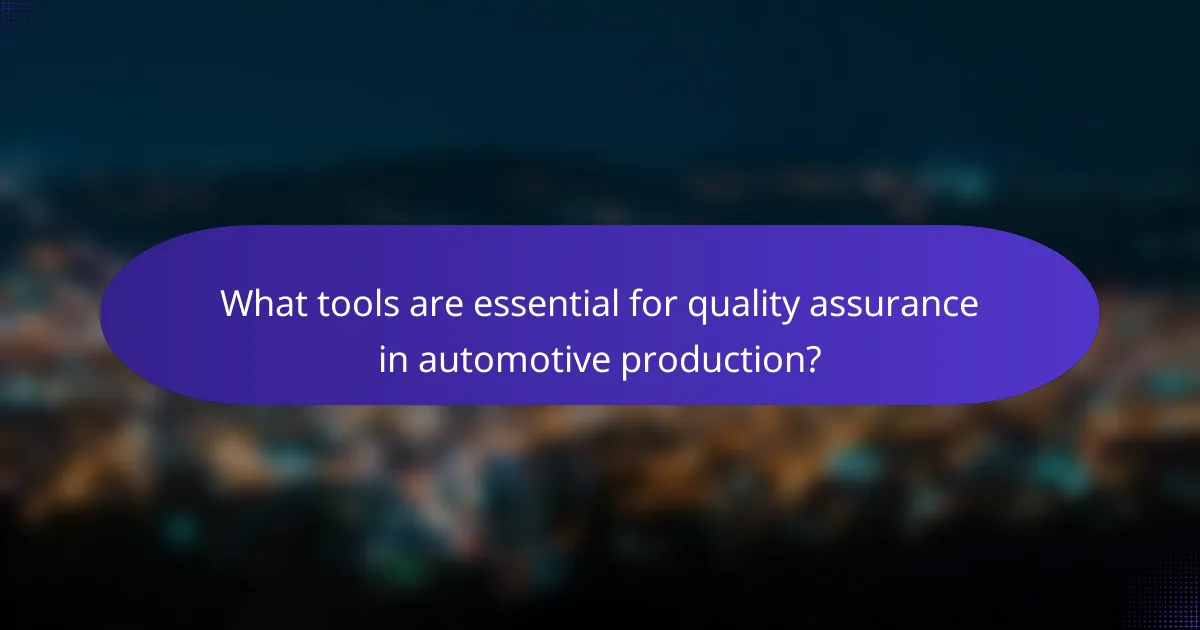 What tools are essential for quality assurance in automotive production?